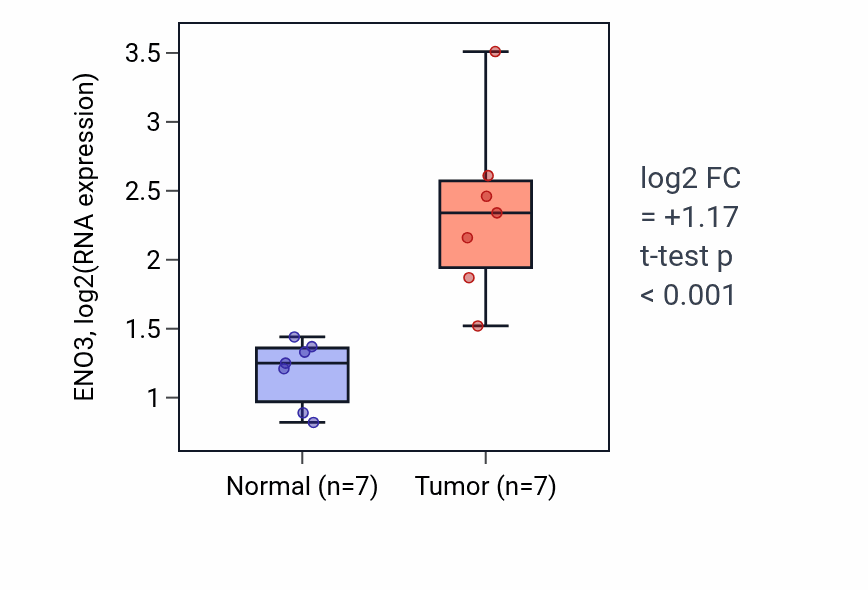 ENO3, log2(RNA expression)

3.5
3
2.5
2
1.5
1

Normal (n=7)
Tumor (n=7)

log2 FC
= +1.17
t-test p
< 0.001